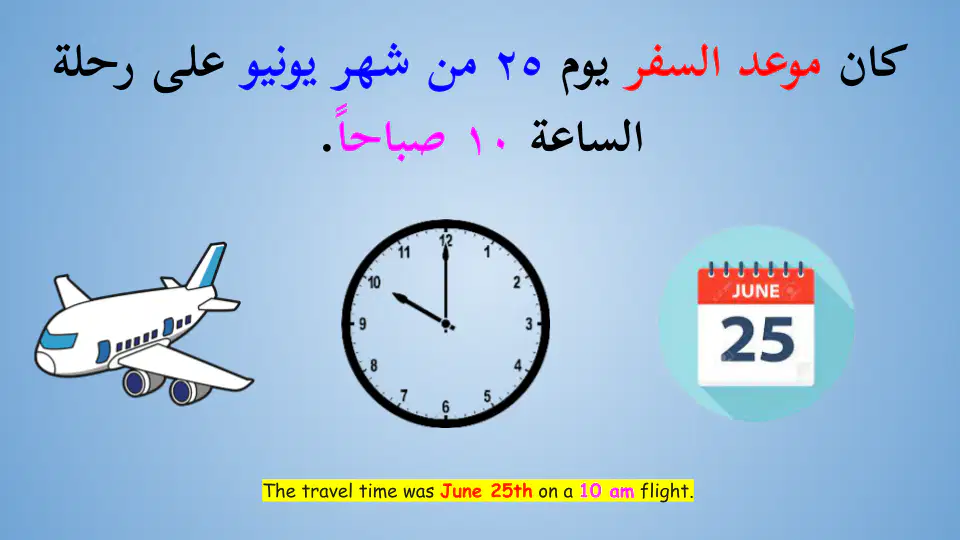 كان موعد السفر يوم ٢٥ من شهر يونيو على رحلة الساعة ١٠ صباحاً.

12
1
2
3
4
5
6
7
8
9
10
11

JUNE
25

The travel time was June 25th on a 10 am flight.